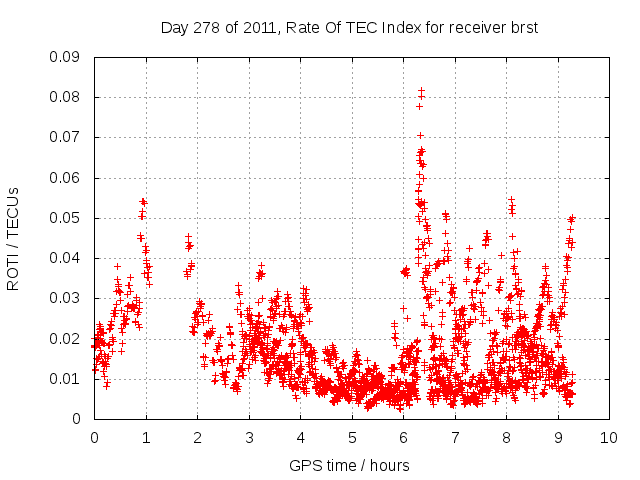 Day 278 of 2011, Rate Of TEC Index for receiver brst

ROTI / TECUs

0.09
0.08
0.07
0.06
0.05
0.04
0.03
0.02
0.01
0

0 1 2 3 4 5 6 7 8 9 10

GPS time / hours